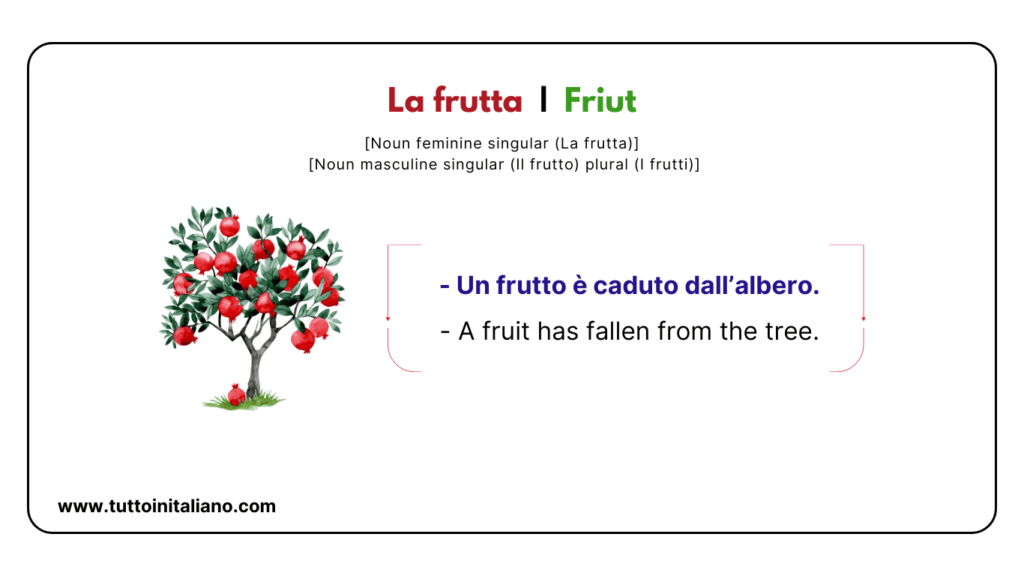 La frutta | Friut

[Noun feminine singular (La frutta)]
[Noun masculine singular (Il frutto) plural (I frutti)]

- Un frutto è caduto dall'albero.
- A fruit has fallen from the tree.

www.tuttoinitaliano.com